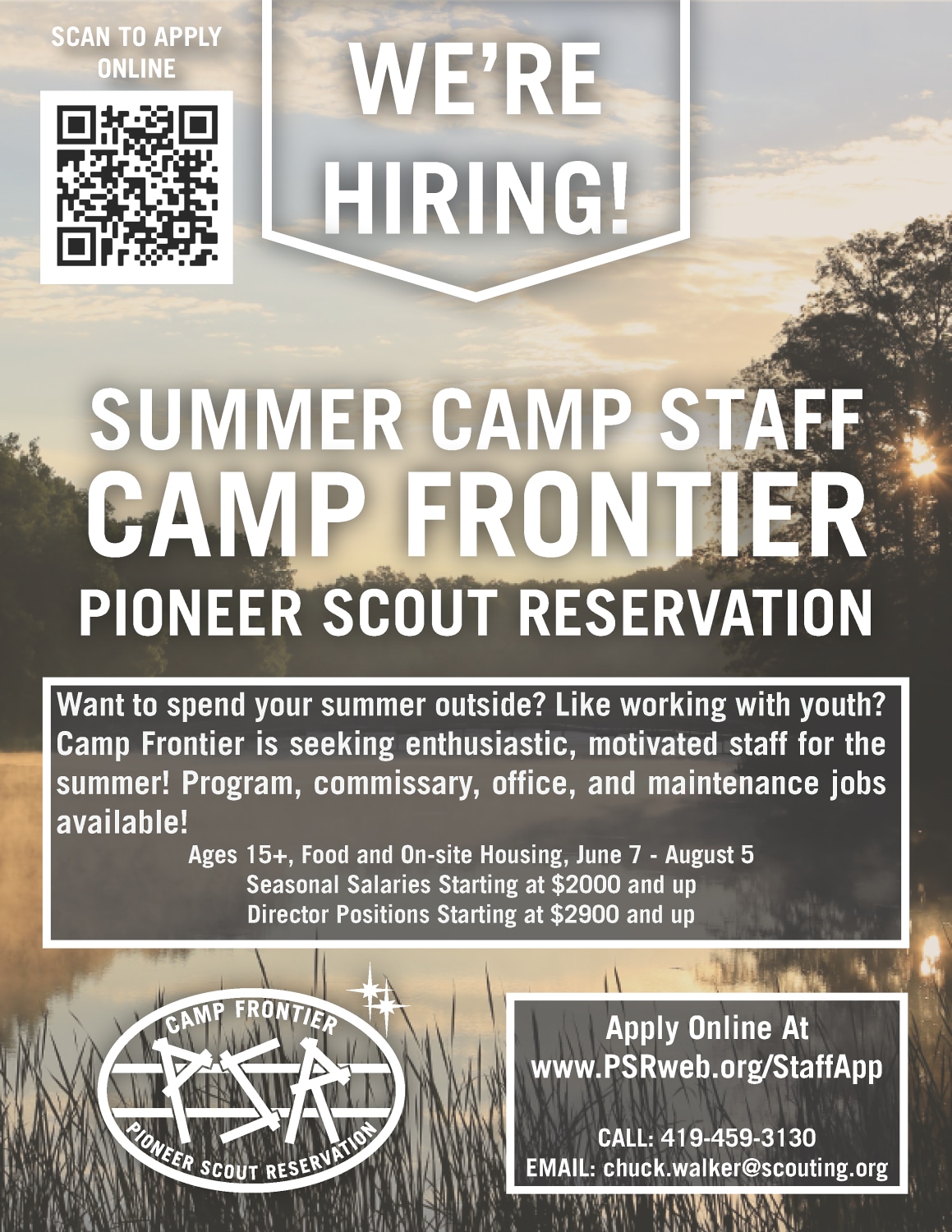 SCAN TO APPLY ONLINE

WE'RE HIRING!

SUMMER CAMP STAFF
CAMP FRONTIER
PIONEER SCOUT RESERVATION

Want to spend your summer outside? Like working with youth? Camp Frontier is seeking enthusiastic, motivated staff for the summer! Program, commissary, office, and maintenance jobs available!

Ages 15+, Food and On-site Housing, June 7 - August 5
Seasonal Salaries Starting at $2000 and up
Director Positions Starting at $2900 and up

CAMP FRONTIER
PSR
PIONEER SCOUT RESERVATION

Apply Online At
www.PSRweb.org/StaffApp

CALL: 419-459-3130
EMAIL: chuck.walker@scouting.org